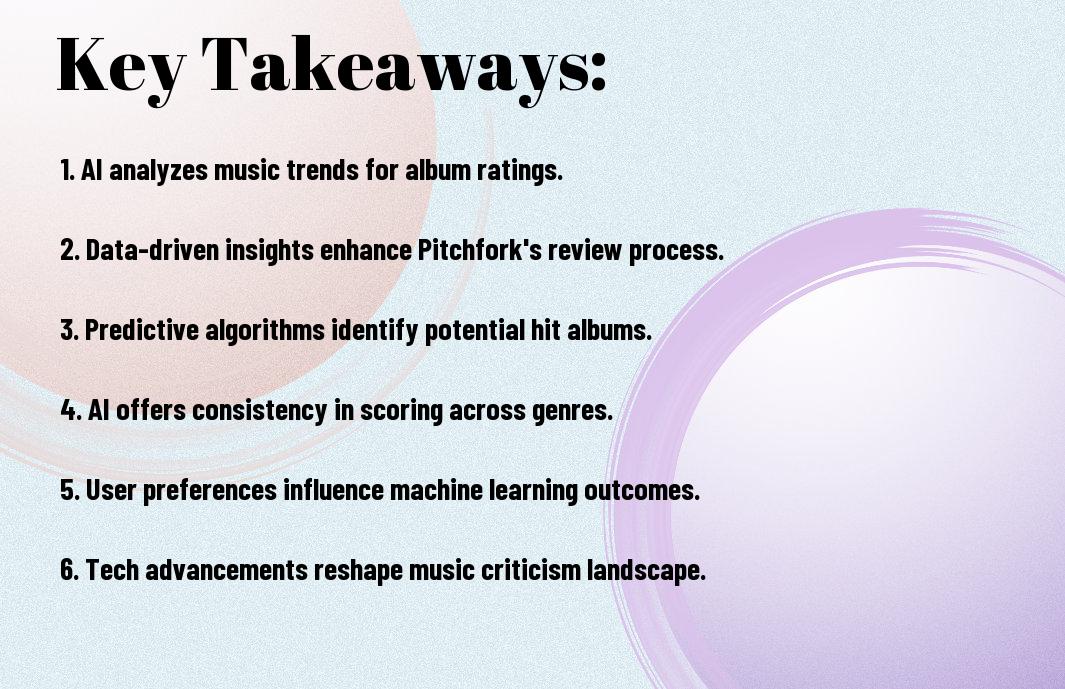 Key Takeaways:

1. AI analyzes music trends for album ratings.

2. Data-driven insights enhance Pitchfork's review process.

3. Predictive algorithms identify potential hit albums.

4. AI offers consistency in scoring across genres.

5. User preferences influence machine learning outcomes.

6. Tech advancements reshape music criticism landscape.